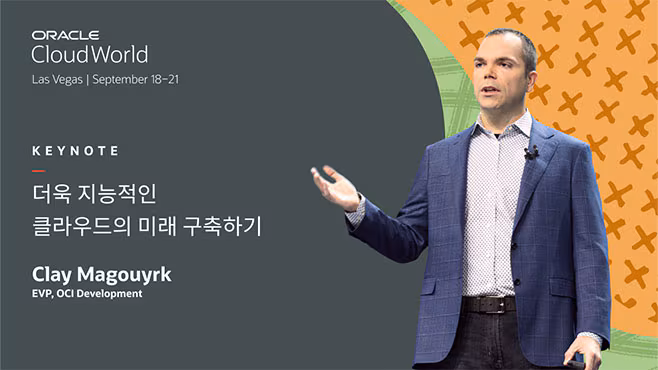 ORACLE
CloudWorld
Las Vegas | September 18–21

KEYNOTE

더욱 지능적인
클라우드의 미래 구축하기

Clay Magouyrk
EVP, OCI Development